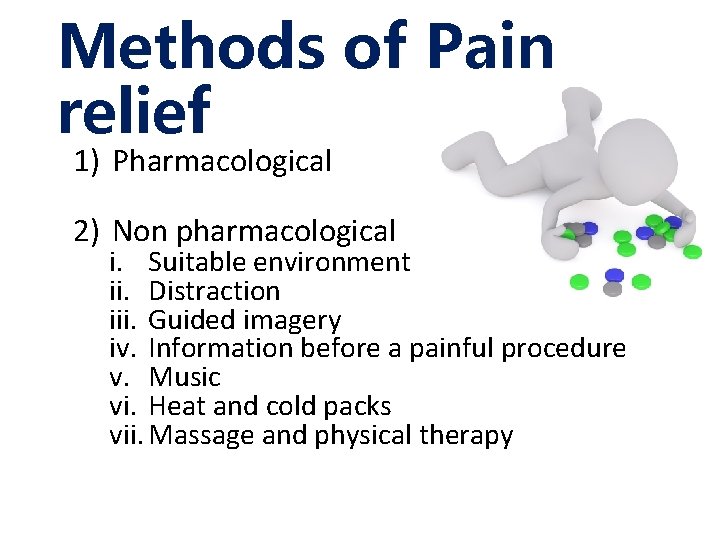 Methods of Pain relief

1) Pharmacological

2) Non pharmacological
i. Suitable environment
ii. Distraction
iii. Guided imagery
iv. Information before a painful procedure
v. Music
vi. Heat and cold packs
vii. Massage and physical therapy